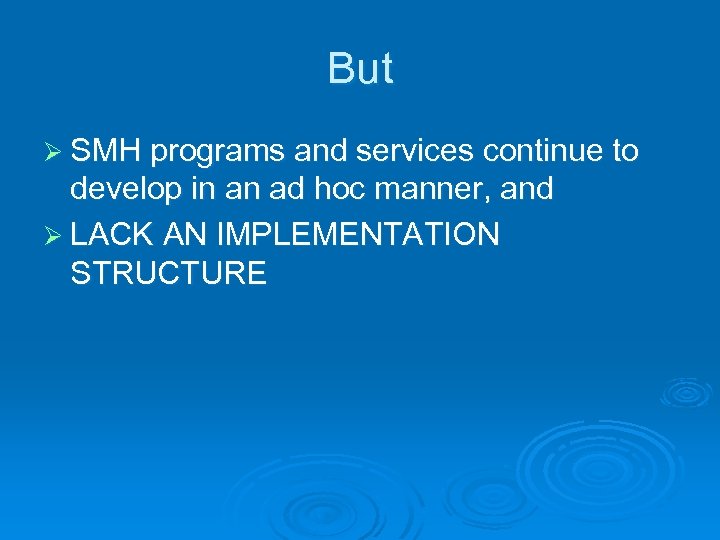 But

➢ SMH programs and services continue to develop in an ad hoc manner, and
➢ LACK AN IMPLEMENTATION STRUCTURE